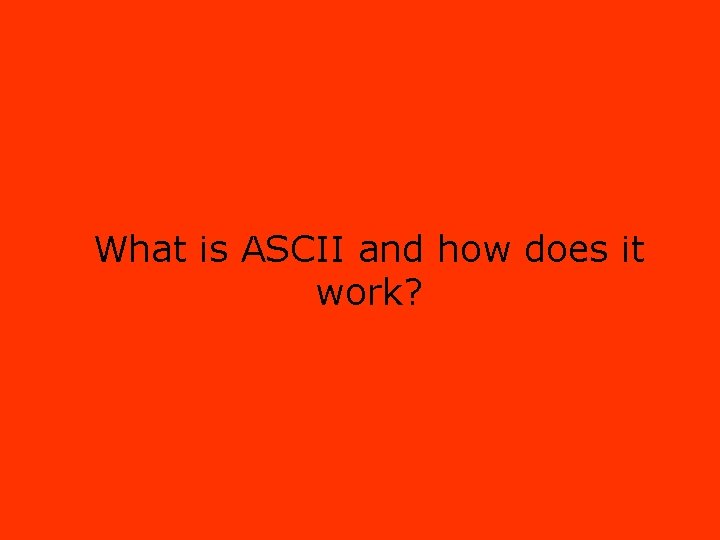 What is ASCII and how does it work?